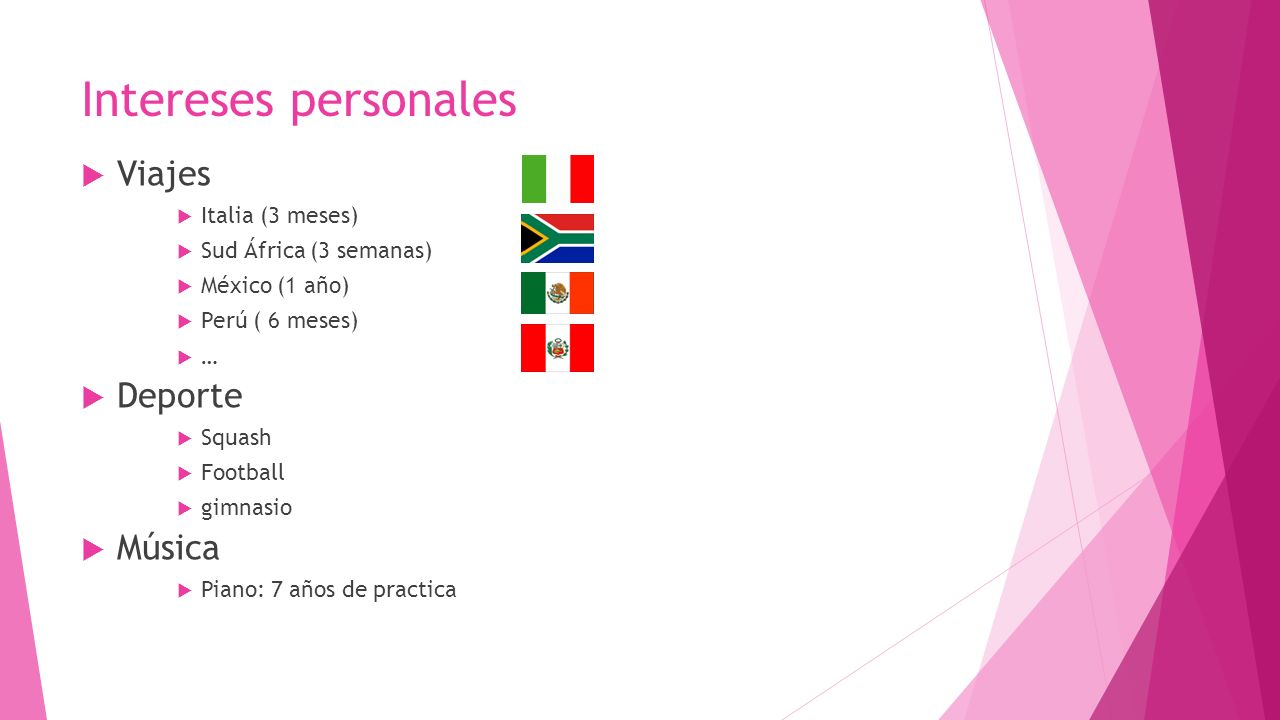 Intereses personales

Viajes

Italia (3 meses)

Sud África (3 semanas)

México (1 año)

Perú ( 6 meses)

…

Deporte

Squash

Football

gimnasio

Música

Piano: 7 años de practica